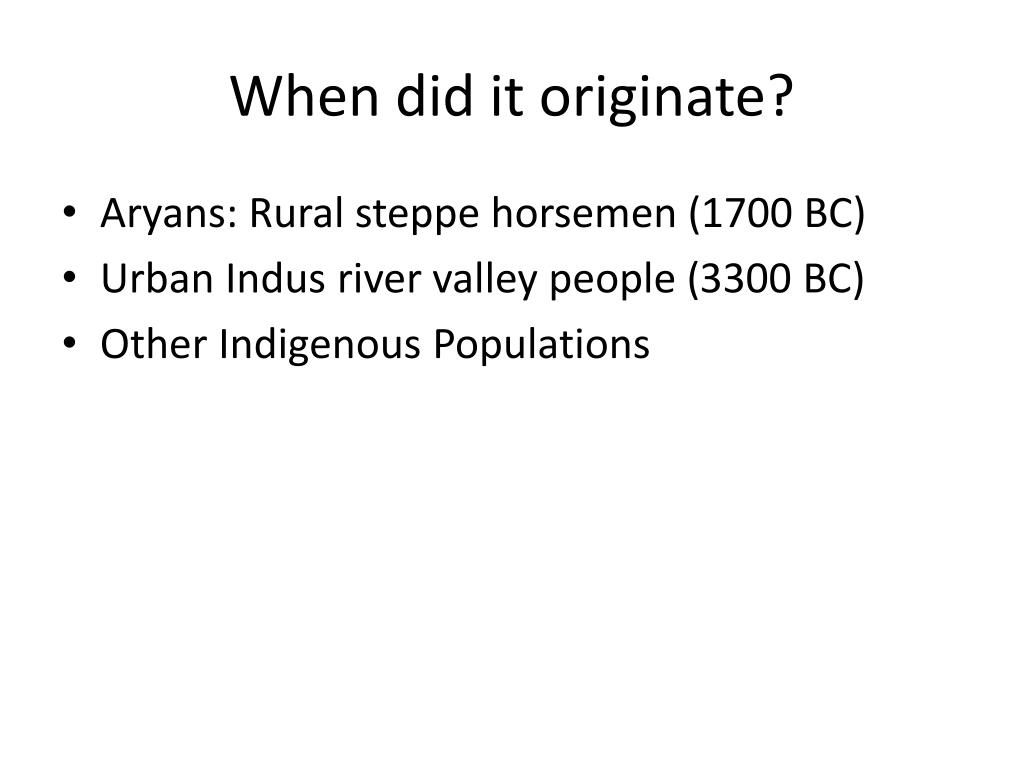 When did it originate?

• Aryans: Rural steppe horsemen (1700 BC)
• Urban Indus river valley people (3300 BC)
• Other Indigenous Populations